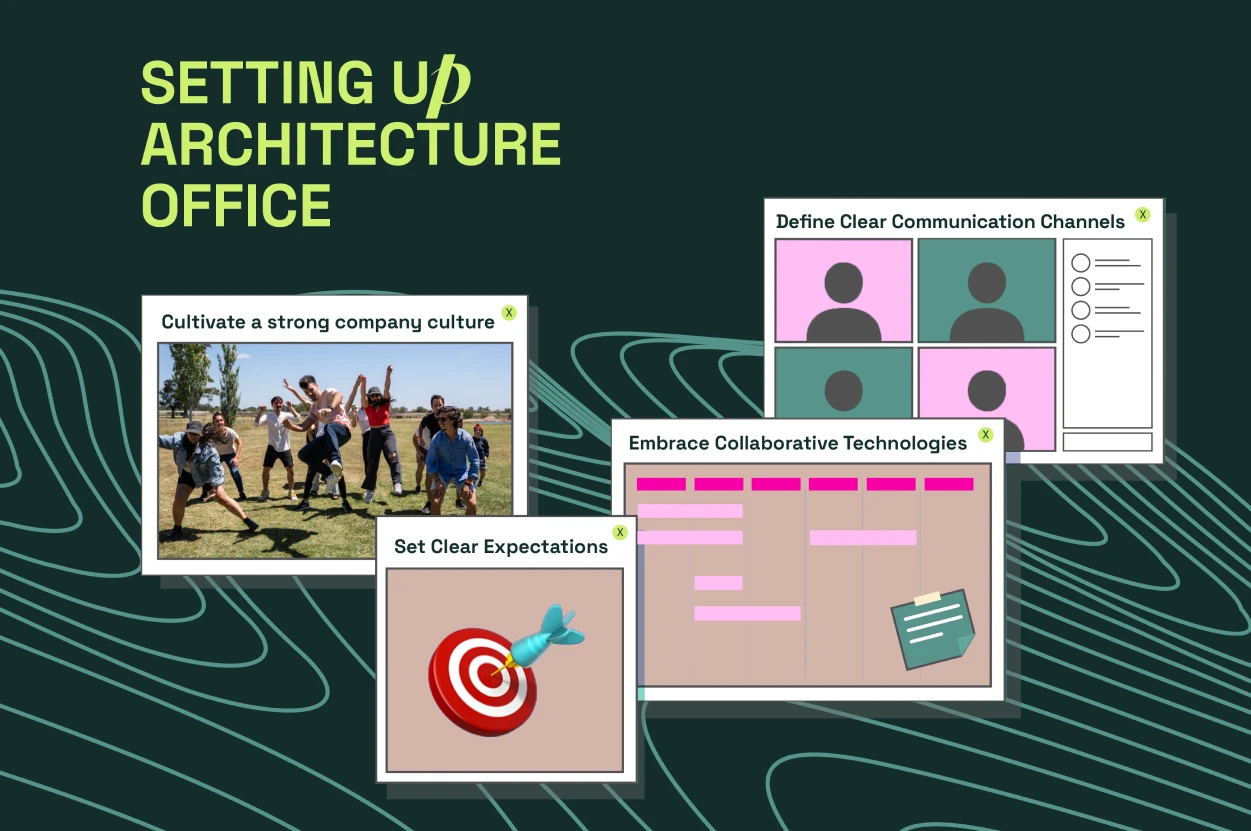 SETTING UP ARCHITECTURE OFFICE

Define Clear Communication Channels X

Cultivate a strong company culture X

Embrace Collaborative Technologies X

Set Clear Expectations X